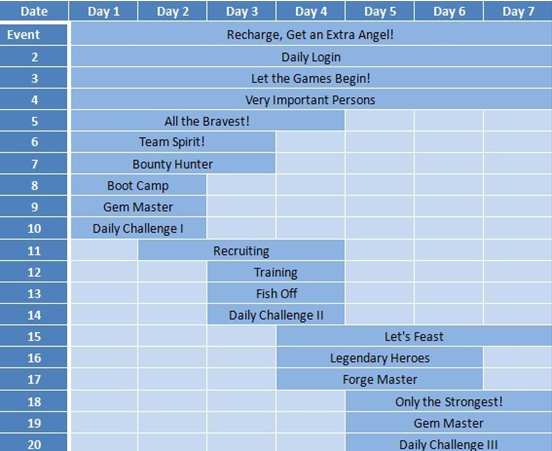 | Date | Day 1 | Day 2 | Day 3 | Day 4 | Day 5 | Day 6 | Day 7 |
|---|---|---|---|---|---|---|---|
| Event | Recharge, Get an Extra Angel! | | | | | | |
| 2 | Daily Login | | | | | | |
| 3 | Let the Games Begin! | | | | | | |
| 4 | Very Important Persons | | | | | | |
| 5 | All the Bravest! | | | | | | |
| 6 | Team Spirit! | | | | | | |
| 7 | Bounty Hunter | | | | | | |
| 8 | Boot Camp | | | | | | |
| 9 | Gem Master | | | | | | |
| 10 | Daily Challenge I | | | | | | |
| 11 | | Recruiting | | | | | |
| 12 | | | Training | | | | |
| 13 | | | Fish Off | | | | |
| 14 | | | Daily Challenge II | | | | |
| 15 | | | | Let's Feast | | | |
| 16 | | | | Legendary Heroes | | | |
| 17 | | | | Forge Master | | | |
| 18 | | | | | Only the Strongest! | | |
| 19 | | | | | Gem Master | | |
| 20 | | | | | Daily Challenge III | | |